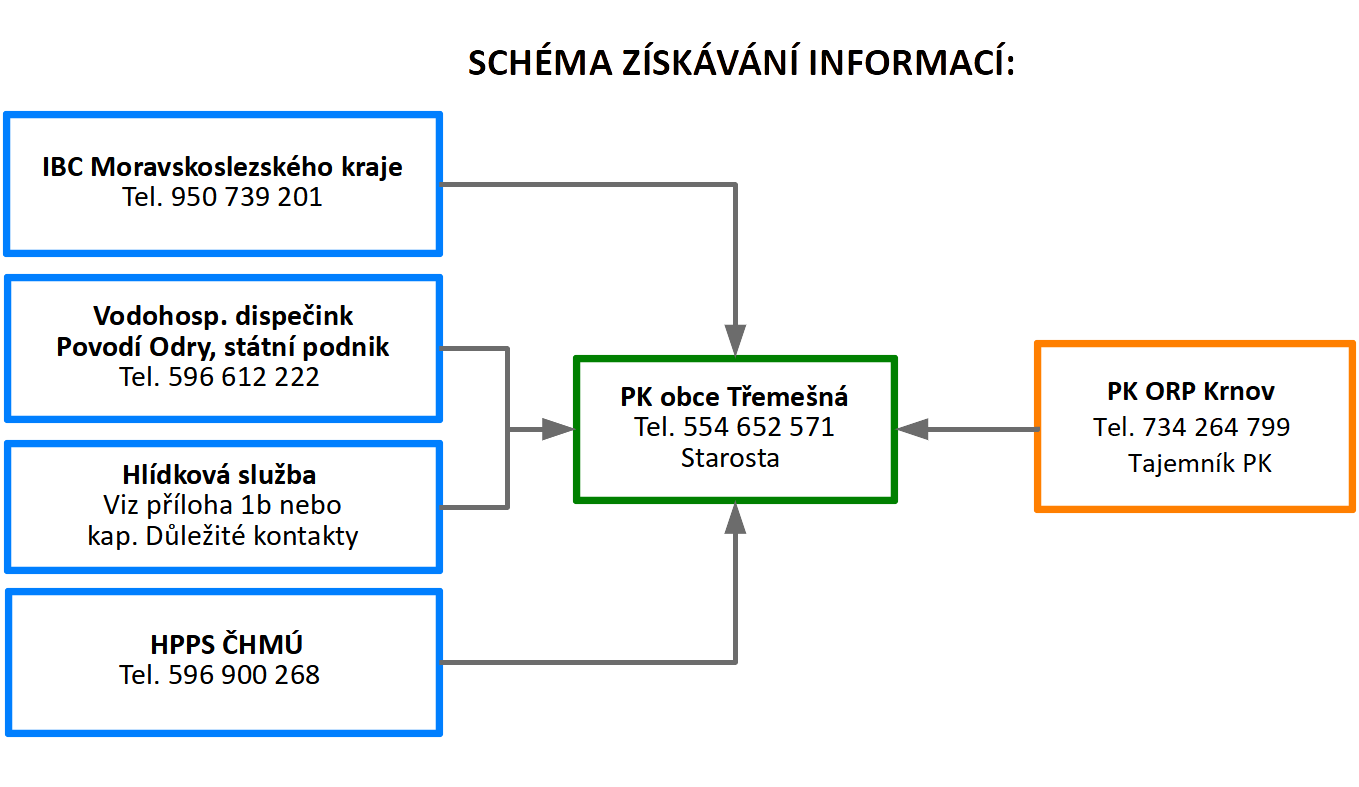 SCHÉMA ZÍSKÁVÁNÍ INFORMACÍ:

IBC Moravskoslezského kraje
Tel. 950 739 201

Vodohosp. dispečink
Povodí Odry, státní podnik
Tel. 596 612 222

Hlídková služba
Viz příloha 1b nebo
kap. Důležité kontakty

HPPS ČHMÚ
Tel. 596 900 268

PK obce Třemešná
Tel. 554 652 571
Starosta

PK ORP Krnov
Tel. 734 264 799
Tajemník PK